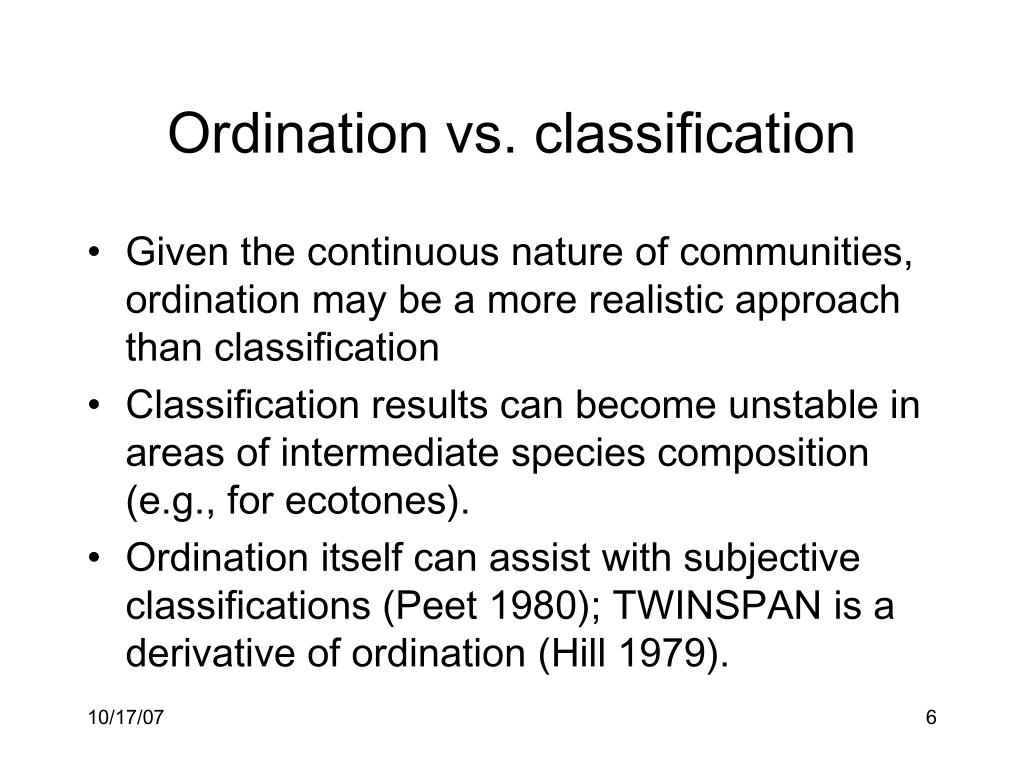 Ordination vs. classification

• Given the continuous nature of communities, ordination may be a more realistic approach than classification

• Classification results can become unstable in areas of intermediate species composition (e.g., for ecotones).

• Ordination itself can assist with subjective classifications (Peet 1980); TWINSPAN is a derivative of ordination (Hill 1979).

10/17/07

6